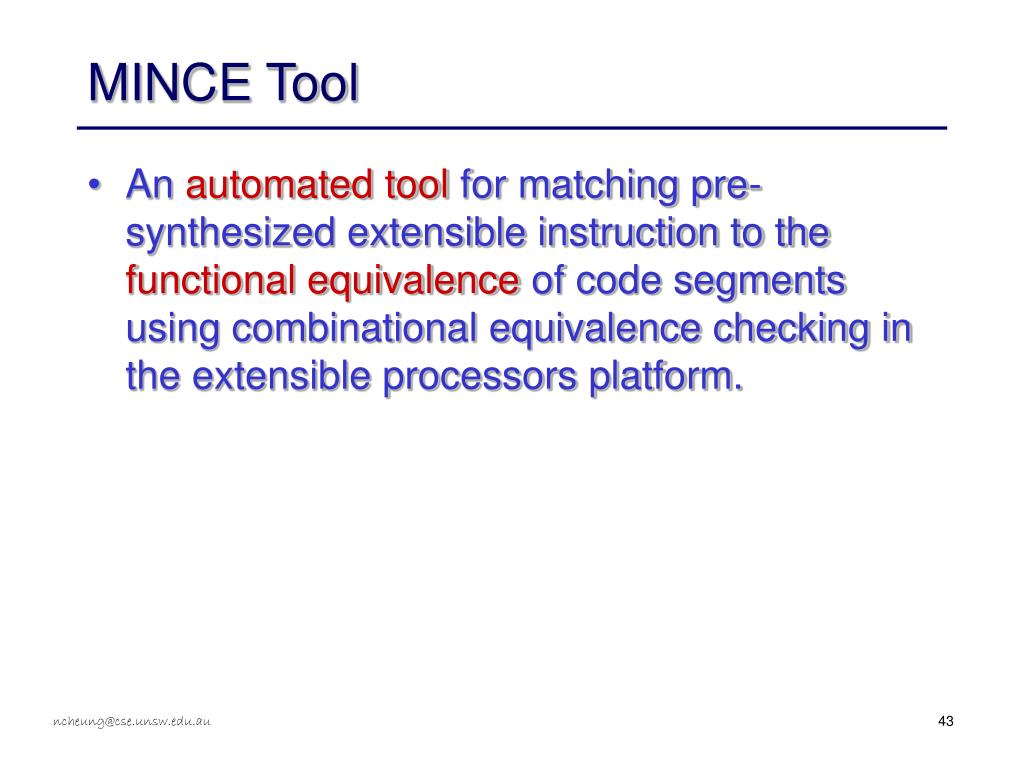 MINCE Tool

• An automated tool for matching pre-synthesized extensible instruction to the functional equivalence of code segments using combinational equivalence checking in the extensible processors platform.

ncheung@cse.unsw.edu.au

43